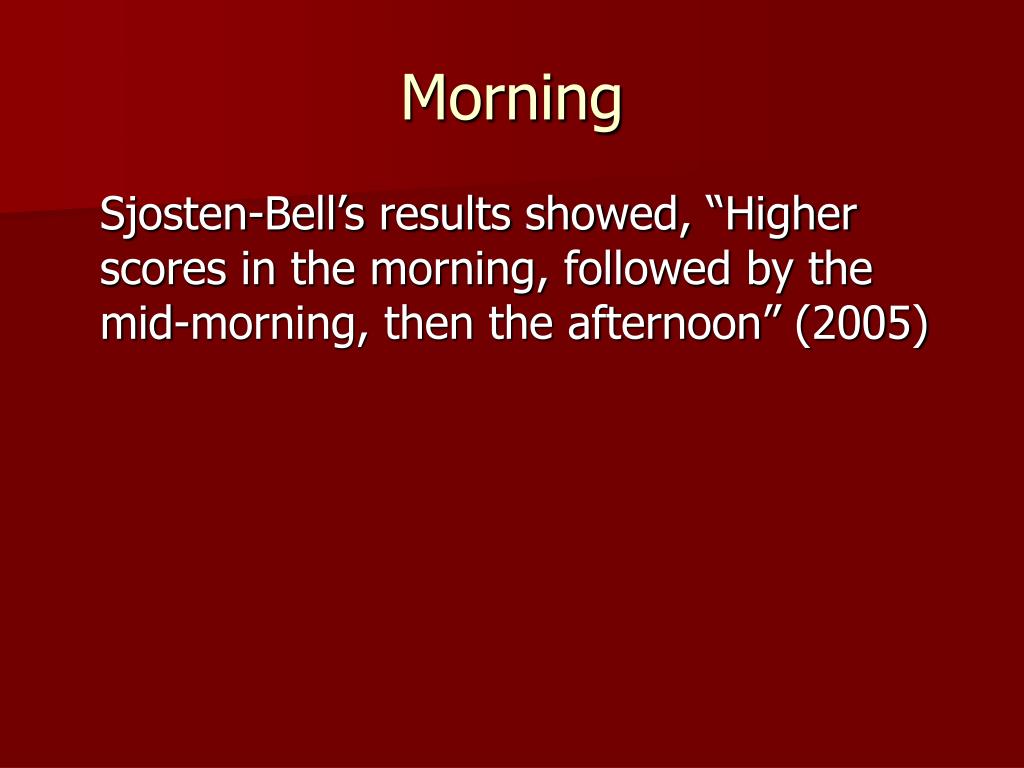 Morning

Sjosten-Bell’s results showed, “Higher scores in the morning, followed by the mid-morning, then the afternoon” (2005)